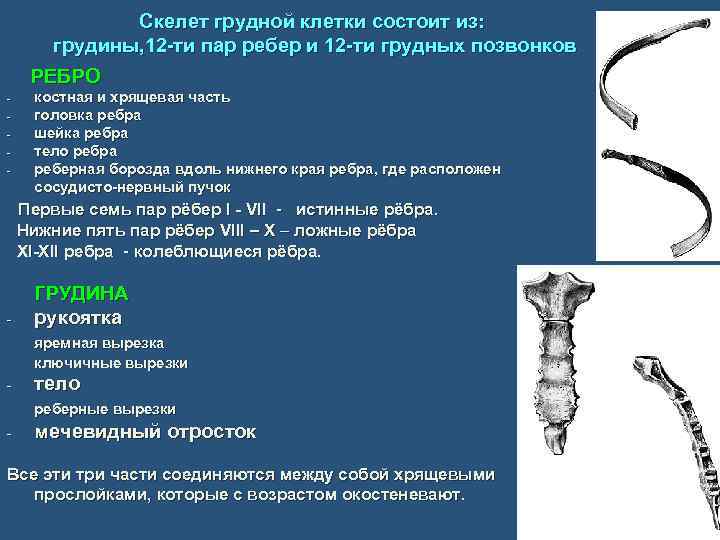 Скелет грудной клетки состоит из:
грудины,12-ти пар ребер и 12-ти грудных позвонков

РЕБРО

- костная и хрящевая часть
- головка ребра
- шейка ребра
- тело ребра
- реберная борозда вдоль нижнего края ребра, где расположен сосудисто-нервный пучок

Первые семь пар рёбер I - VII - истинные рёбра.
Нижние пять пар рёбер VIII – X – ложные рёбра
XI-XII ребра - колеблющиеся рёбра.

ГРУДИНА

- рукоятка
яремная вырезка
ключичные вырезки
- тело
реберные вырезки
- мечевидный отросток

Все эти три части соединяются между собой хрящевыми прослойками, которые с возрастом окостеневают.